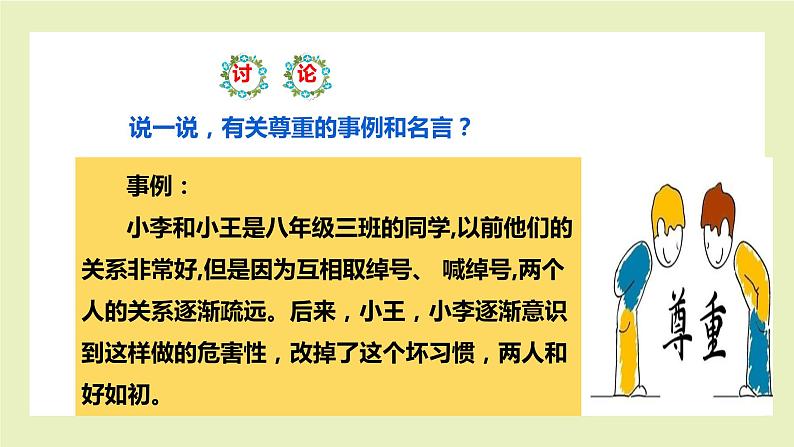 讨 论

说一说，有关尊重的事例和名言？

事例：

小李和小王是八年级三班的同学,以前他们的关系非常好,但是因为互相取绰号、 喊绰号,两个人的关系逐渐疏远。后来，小王，小李逐渐意识到这样做的危害性，改掉了这个坏习惯，两人和好如初。

尊重